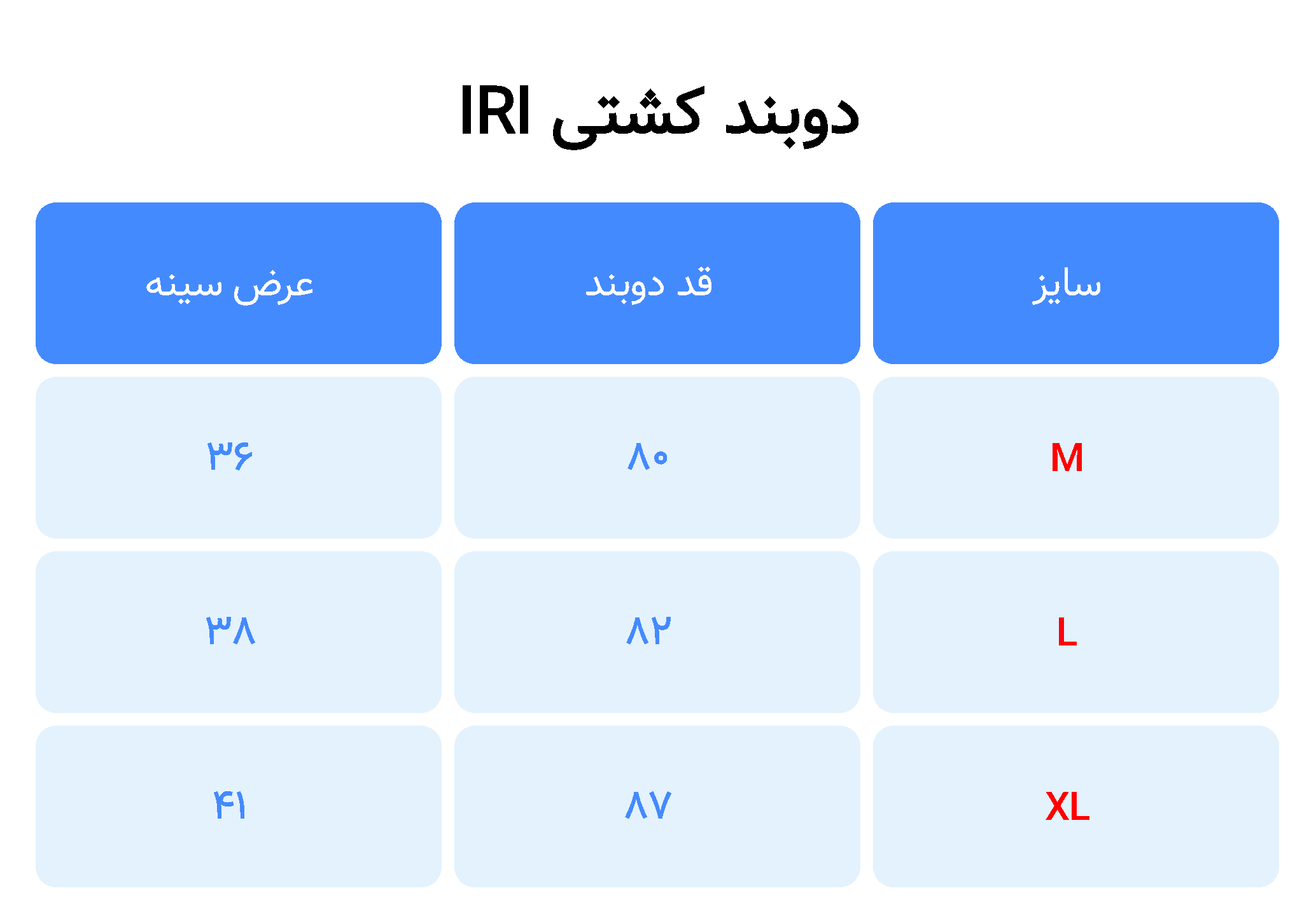 دوبند کشتی IRI

| سایز | قد دوبند | عرض سینه |
|---|---|---|
| M | ۸۰ | ۳۶ |
| L | ۸۲ | ۳۸ |
| XL | ۸۷ | ۴۱ |